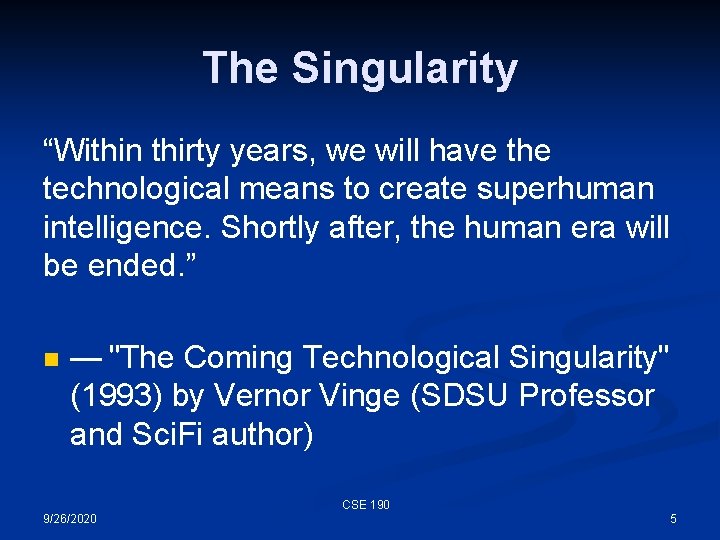 The Singularity

“Within thirty years, we will have the technological means to create superhuman intelligence. Shortly after, the human era will be ended.”

— "The Coming Technological Singularity" (1993) by Vernor Vinge (SDSU Professor and SciFi author)

9/26/2020

CSE 190

5